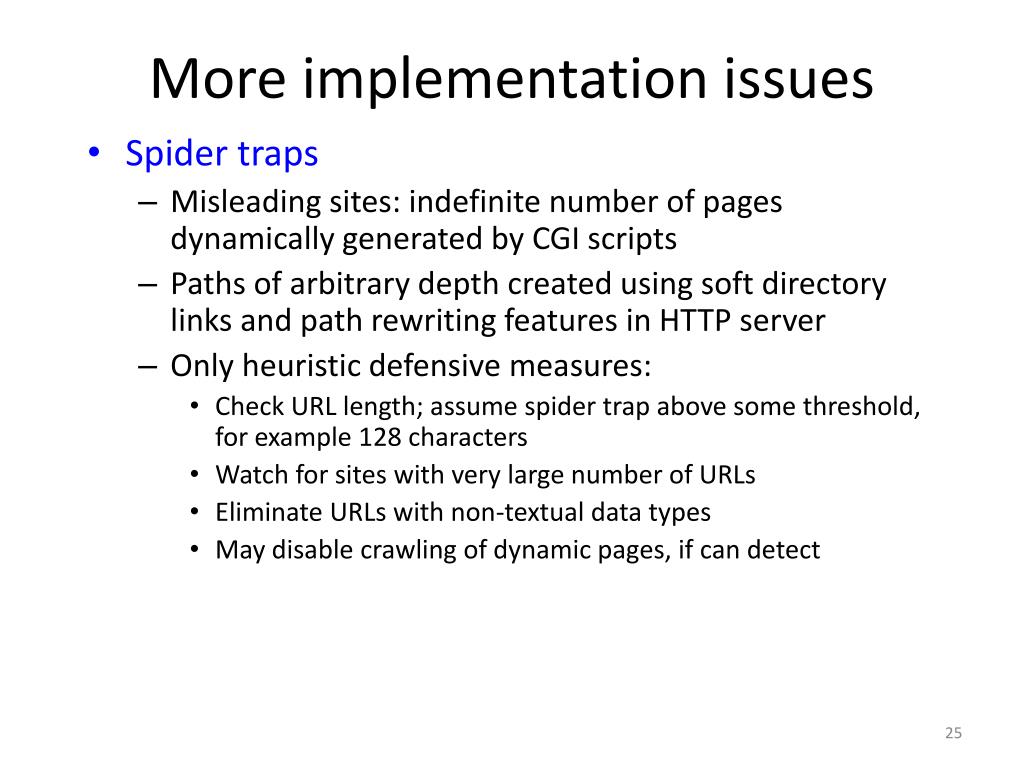 More implementation issues

• Spider traps
– Misleading sites: indefinite number of pages dynamically generated by CGI scripts
– Paths of arbitrary depth created using soft directory links and path rewriting features in HTTP server
– Only heuristic defensive measures:
• Check URL length; assume spider trap above some threshold, for example 128 characters
• Watch for sites with very large number of URLs
• Eliminate URLs with non-textual data types
• May disable crawling of dynamic pages, if can detect

25